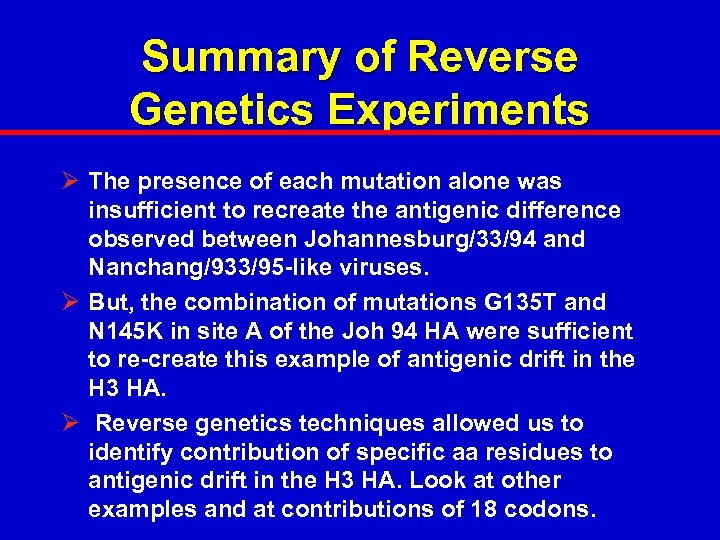 Summary of Reverse Genetics Experiments

➢ The presence of each mutation alone was insufficient to recreate the antigenic difference observed between Johannesburg/33/94 and Nanchang/933/95-like viruses.

➢ But, the combination of mutations G135T and N145K in site A of the Joh 94 HA were sufficient to re-create this example of antigenic drift in the H3 HA.

➢ Reverse genetics techniques allowed us to identify contribution of specific aa residues to antigenic drift in the H3 HA. Look at other examples and at contributions of 18 codons.